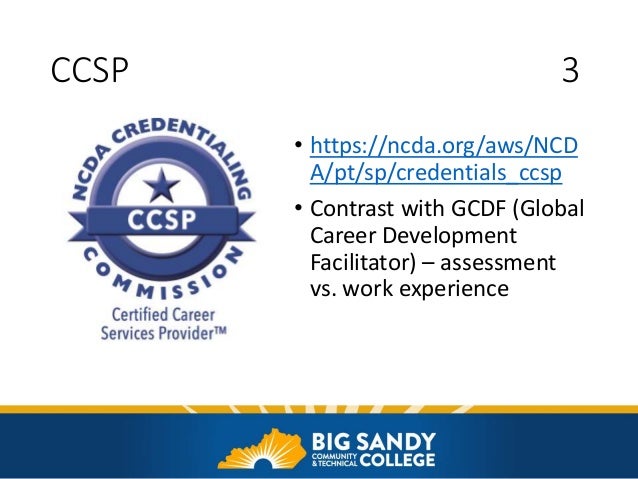 CCSP

3

NCDA CREDENTIALING COMMISSION

CCSP

Certified Career Services Provider™

• https://ncda.org/aws/NCDA/pt/sp/credentials_ccsp
• Contrast with GCDF (Global Career Development Facilitator) – assessment vs. work experience

BIG SANDY COMMUNITY & TECHNICAL COLLEGE